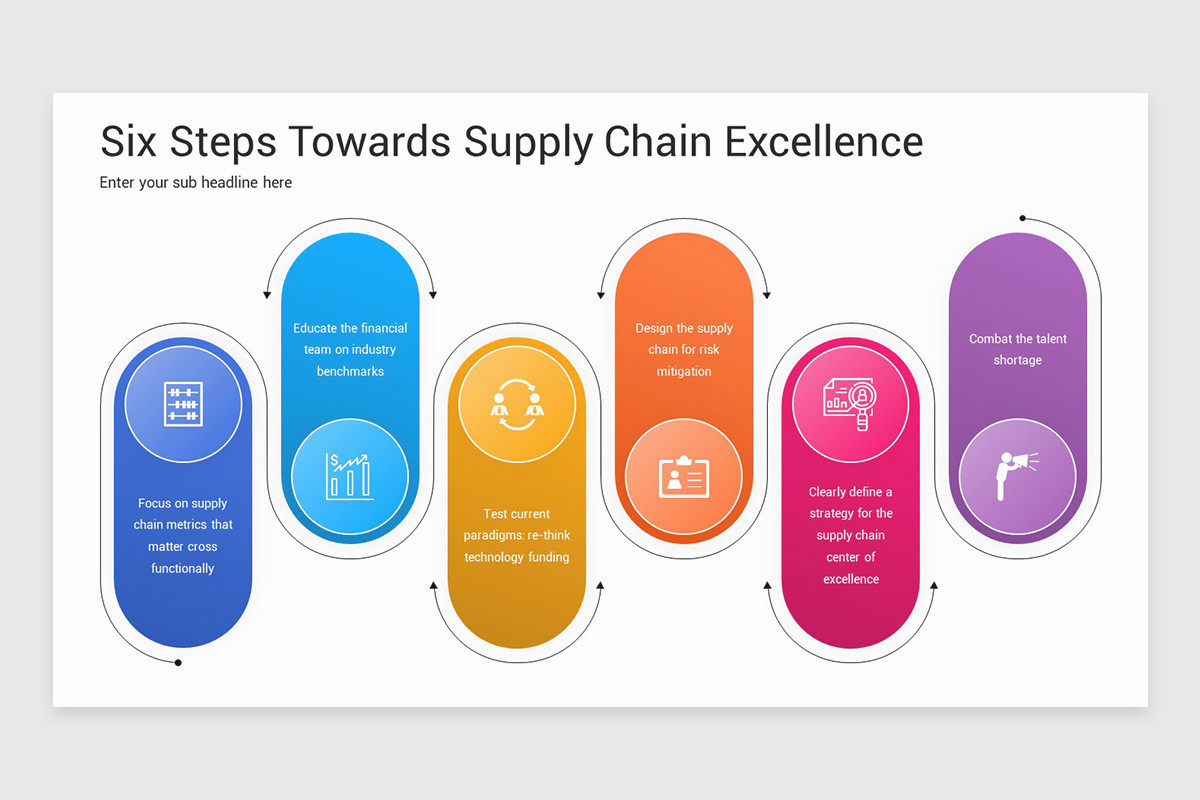 Six Steps Towards Supply Chain Excellence

Enter your sub headline here

Focus on supply chain metrics that matter cross functionally

Educate the financial team on industry benchmarks

Test current paradigms: re-think technology funding

Design the supply chain for risk mitigation

Clearly define a strategy for the supply chain center of excellence

Combat the talent shortage